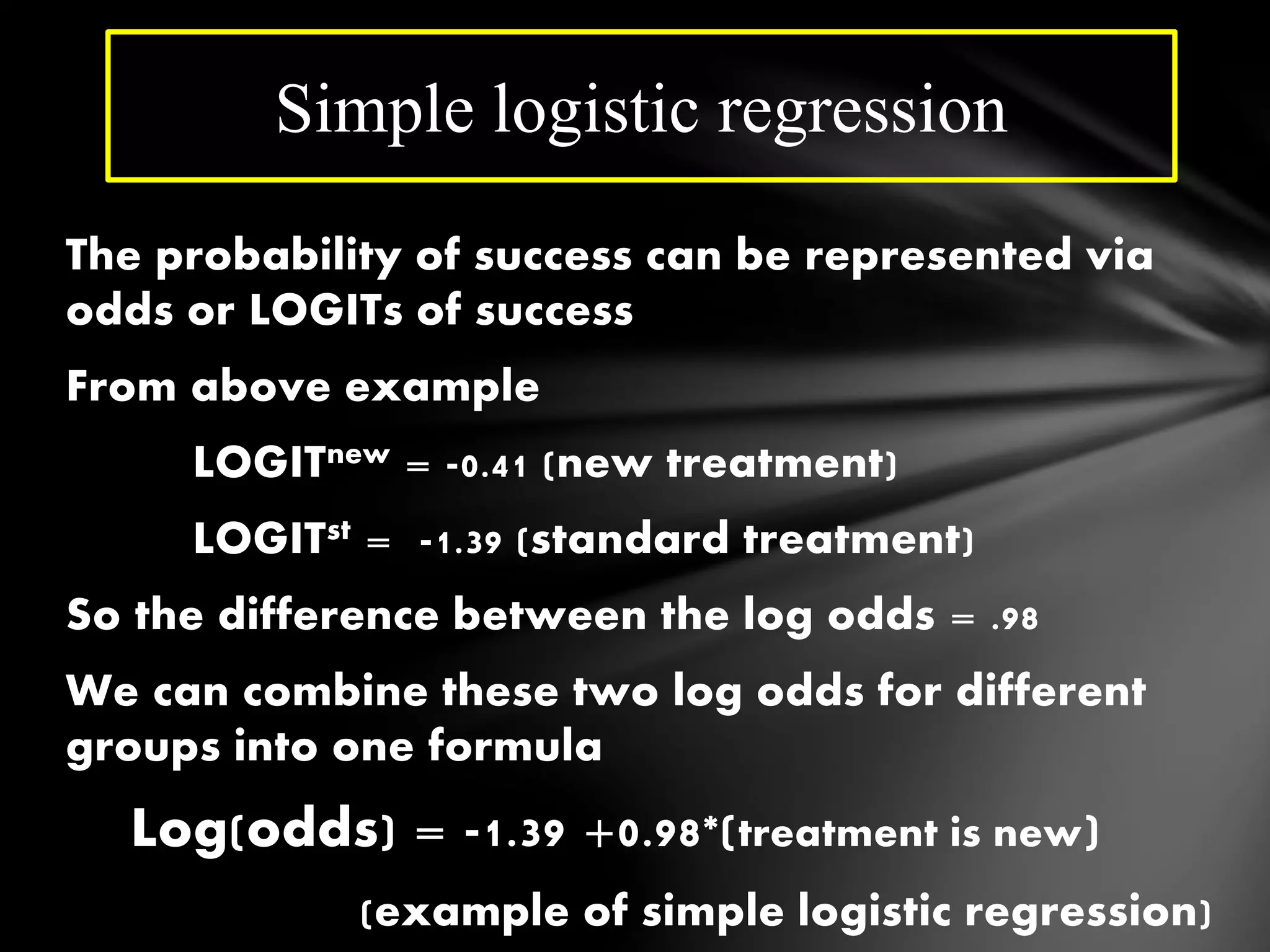 Simple logistic regression

The probability of success can be represented via odds or LOGITs of success

From above example

LOGIT$^{new}$ = -0.41 (new treatment)

LOGIT$^{st}$ = -1.39 (standard treatment)

So the difference between the log odds = .98

We can combine these two log odds for different groups into one formula

Log(odds) = -1.39 +0.98*(treatment is new)

(example of simple logistic regression)